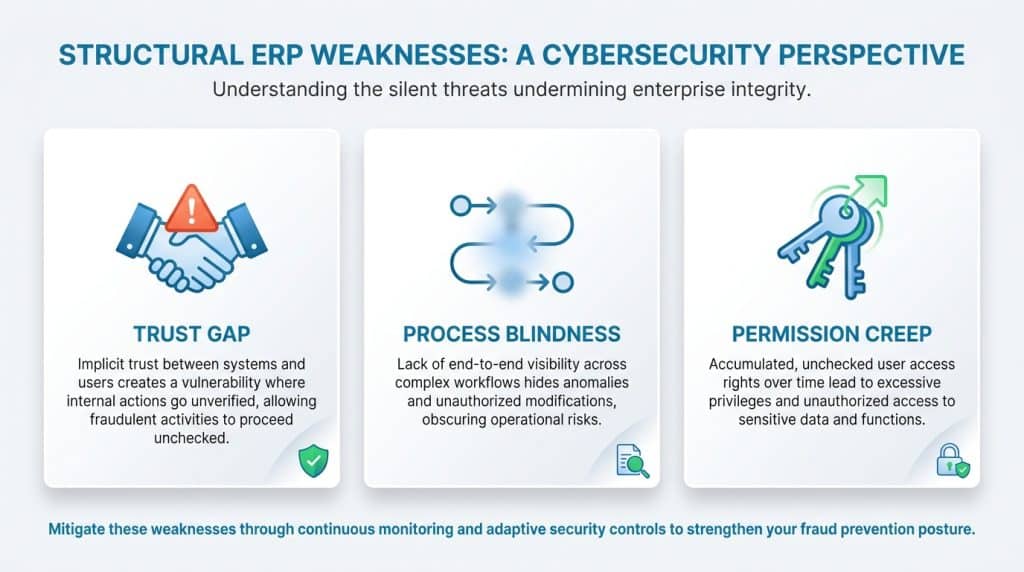 STRUCTURAL ERP WEAKNESSES: A CYBERSECURITY PERSPECTIVE

Understanding the silent threats undermining enterprise integrity.

TRUST GAP

Implicit trust between systems and users creates a vulnerability where internal actions go unverified, allowing fraudulent activities to proceed unchecked.

PROCESS BLINDNESS

Lack of end-to-end visibility across complex workflows hides anomalies and unauthorized modifications, obscuring operational risks.

PERMISSION CREEP

Accumulated, unchecked user access rights over time lead to excessive privileges and unauthorized access to sensitive data and functions.

Mitigate these weaknesses through continuous monitoring and adaptive security controls to strengthen your fraud prevention posture.